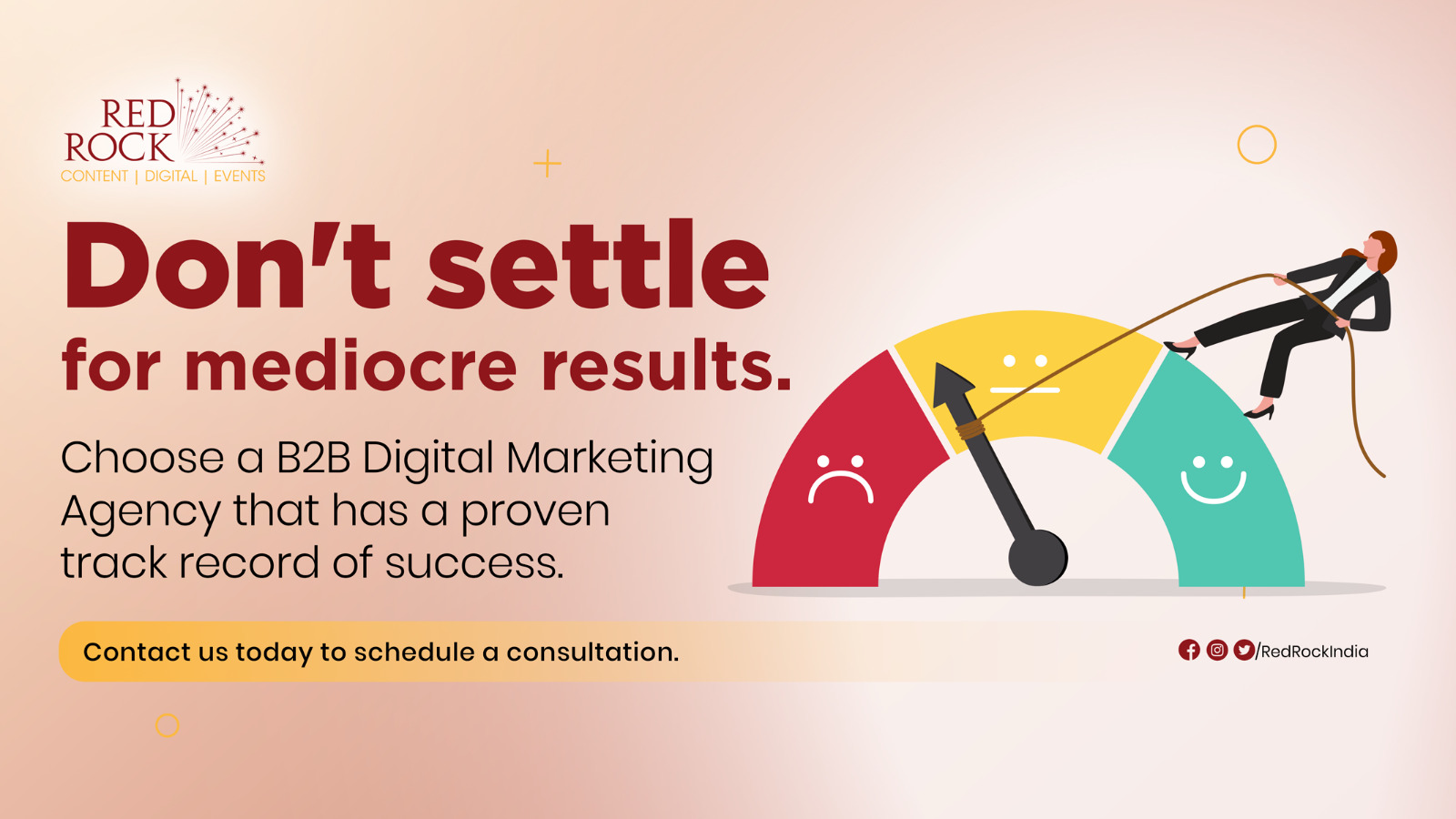 RED ROCK
CONTENT | DIGITAL | EVENTS

Don't settle for mediocre results.

Choose a B2B Digital Marketing Agency that has a proven track record of success.

Contact us today to schedule a consultation.

/RedRockIndia